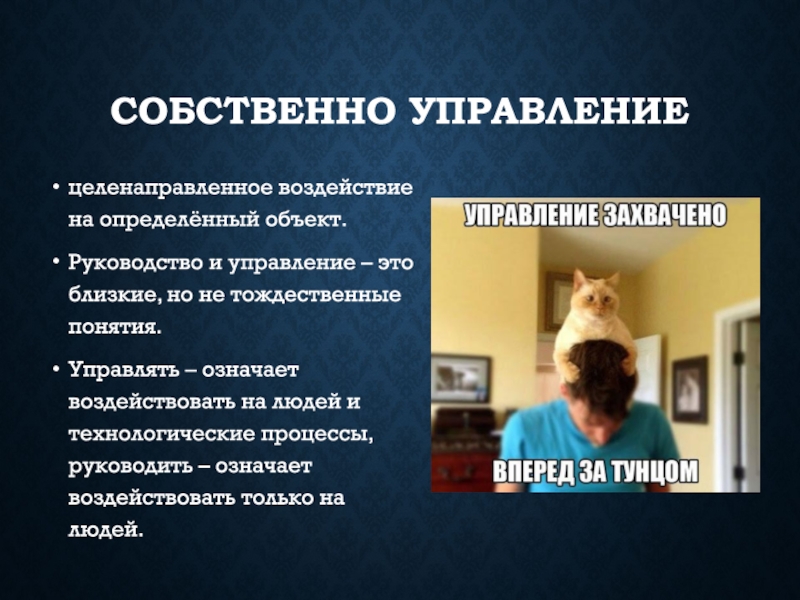 СОБСТВЕННО УПРАВЛЕНИЕ

• целенаправленное воздействие на определённый объект.

• Руководство и управление – это близкие, но не тождественные понятия.

• Управлять – означает воздействовать на людей и технологические процессы, руководить – означает воздействовать только на людей.

УПРАВЛЕНИЕ ЗАХВАЧЕНО

ВПЕРЕД ЗА ТУНЦОМ